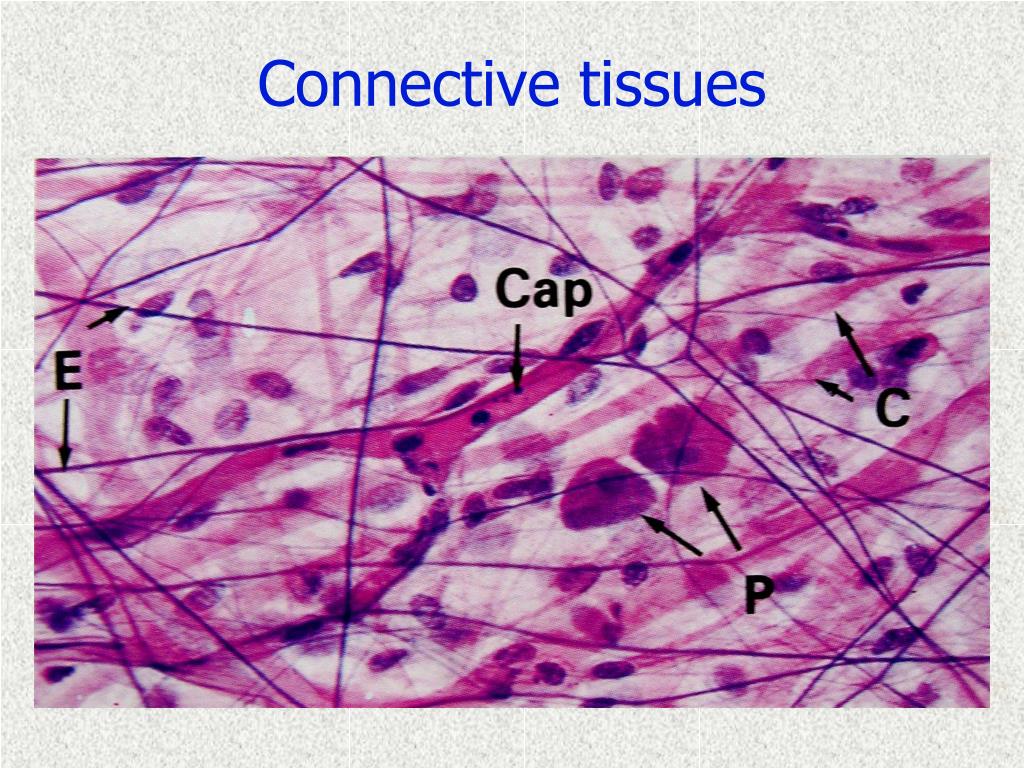 Connective tissues

Cap

E

C

P